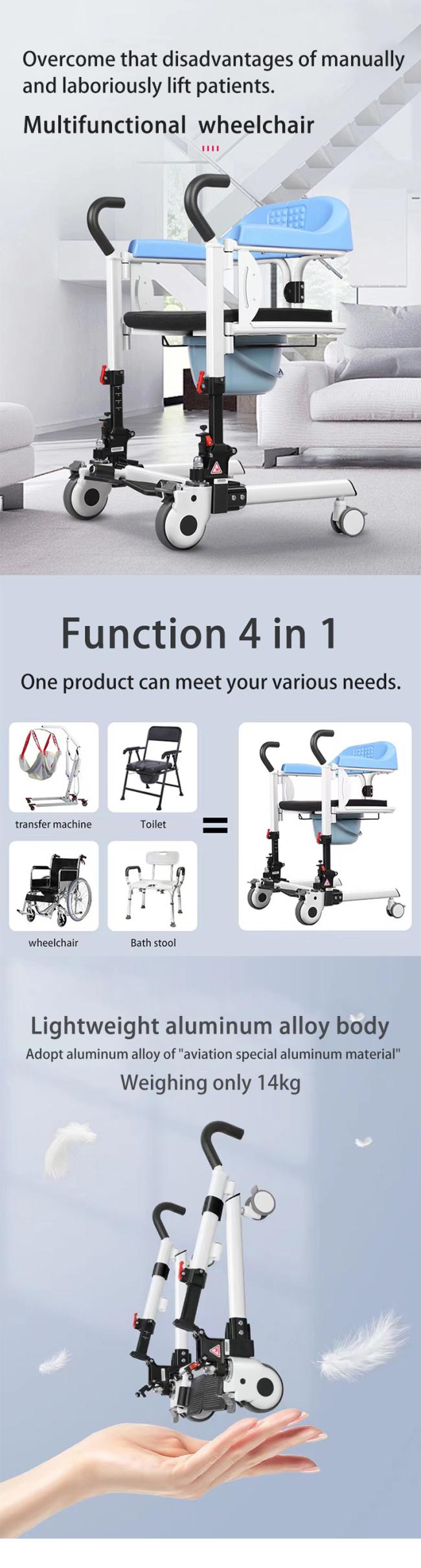 Overcome that disadvantages of manually and laboriously lift patients.

Multifunctional wheelchair

Function 4 in 1

One product can meet your various needs.

transfer machine

Toilet

=

wheelchair

Bath stool

Lightweight aluminum alloy body

Adopt aluminum alloy of "aviation special aluminum material"

Weighing only 14kg